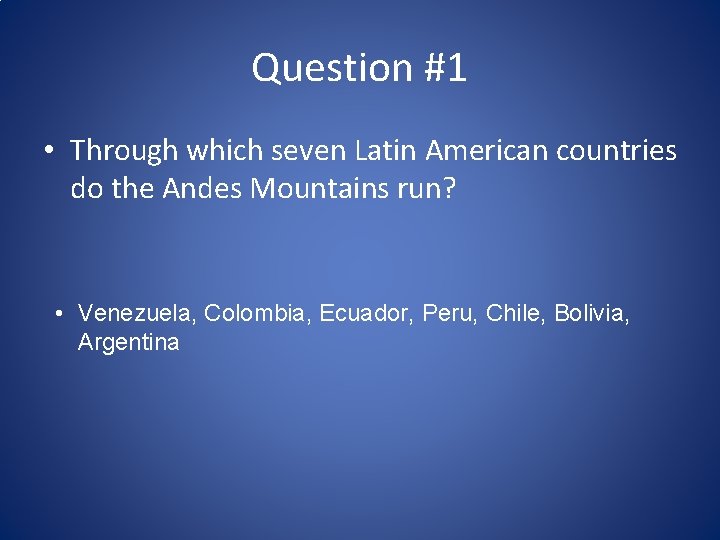 Question #1

• Through which seven Latin American countries do the Andes Mountains run?

• Venezuela, Colombia, Ecuador, Peru, Chile, Bolivia, Argentina